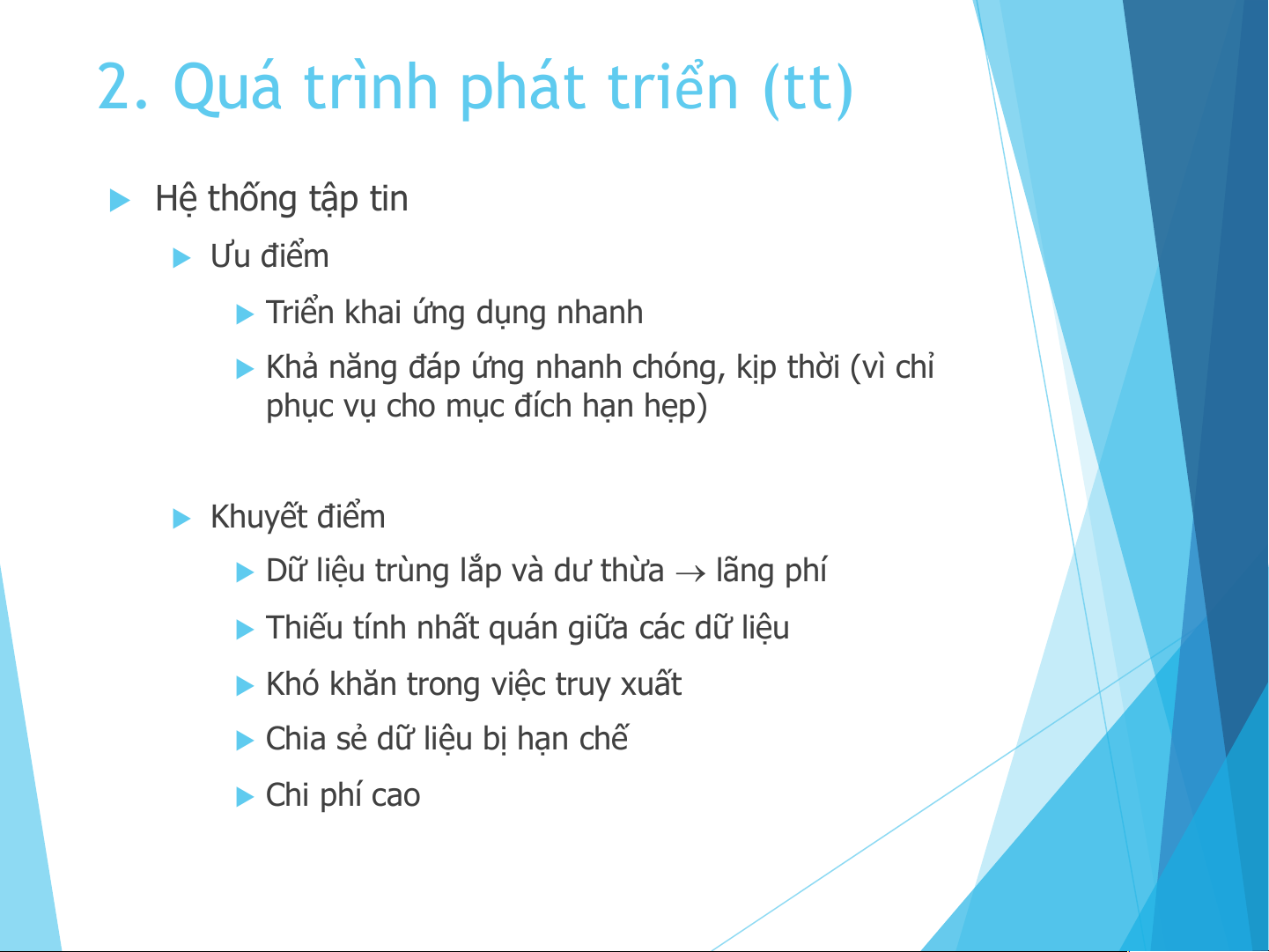 2. Quá trình phát triển (tt)

Hệ thống tập tin

Ưu điểm

Triển khai ứng dụng nhanh

Khả năng đáp ứng nhanh chóng, kịp thời (vì chỉ phục vụ cho mục đích hạn hẹp)

Khuyết điểm

Dữ liệu trùng lắp và dư thừa $\rightarrow$ lãng phí

Thiếu tính nhất quán giữa các dữ liệu

Khó khăn trong việc truy xuất

Chia sẻ dữ liệu bị hạn chế

Chi phí cao